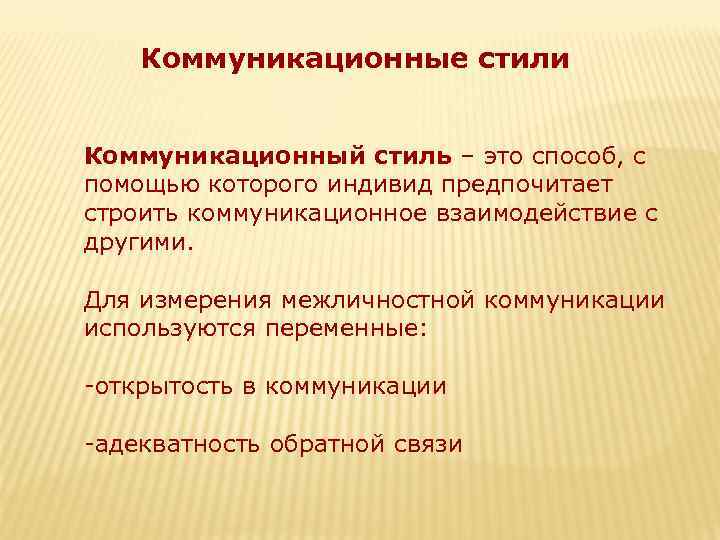 Коммуникационные стили

Коммуникационный стиль – это способ, с помощью которого индивид предпочитает строить коммуникационное взаимодействие с другими.

Для измерения межличностной коммуникации используются переменные:

-открытость в коммуникации

-адекватность обратной связи